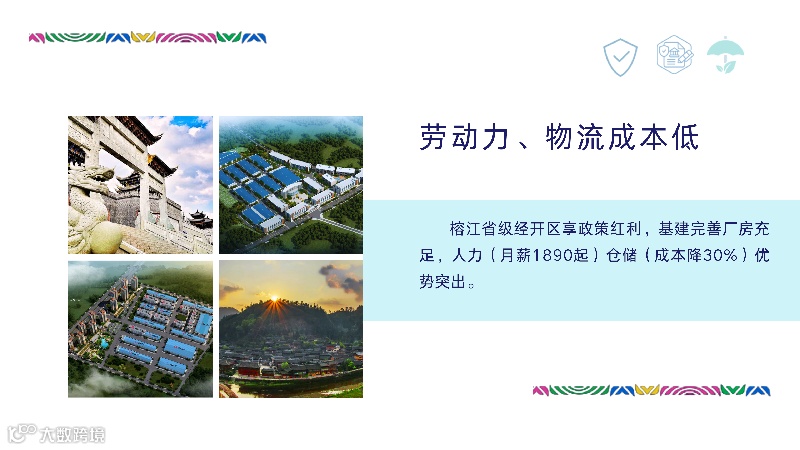 劳动力、物流成本低

榕江省级经开区享政策红利，基建完善厂房充足，人力（月薪1890起）仓储（成本降30%）优势突出。

大数跨境